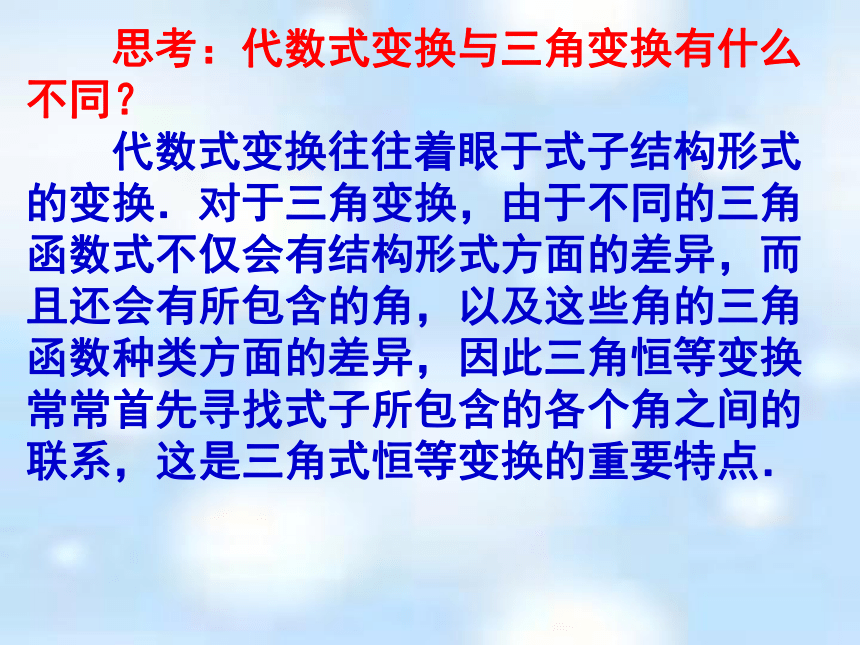 思考：代数式变换与三角变换有什么不同？

代数式变换往往着眼于式子结构形式的变换．对于三角变换，由于不同的三角函数式不仅会有结构形式方面的差异，而且还会有所包含的角，以及这些角的三角函数种类方面的差异，因此三角恒等变换常常首先寻找式子所包含的各个角之间的联系，这是三角式恒等变换的重要特点．